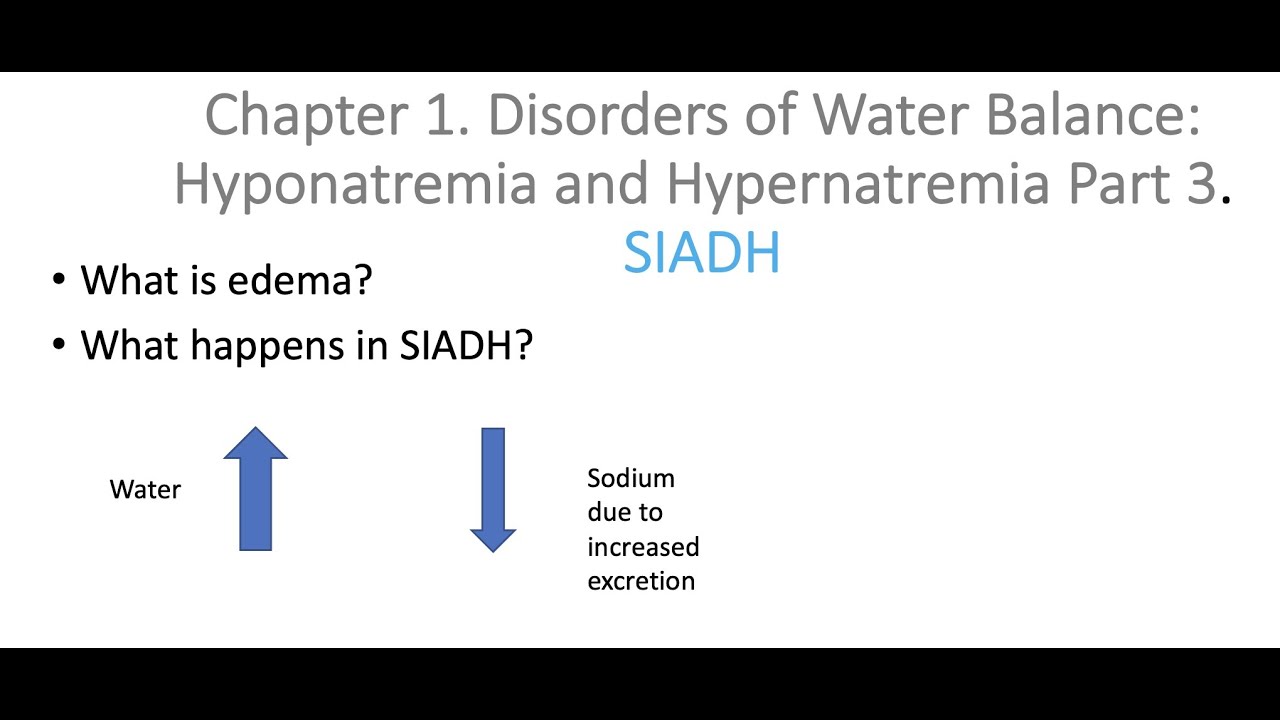 Chapter 1. Disorders of Water Balance: Hyponatremia and Hypernatremia Part 3. SIADH

• What is edema?
• What happens in SIADH?

Water

Sodium due to increased excretion